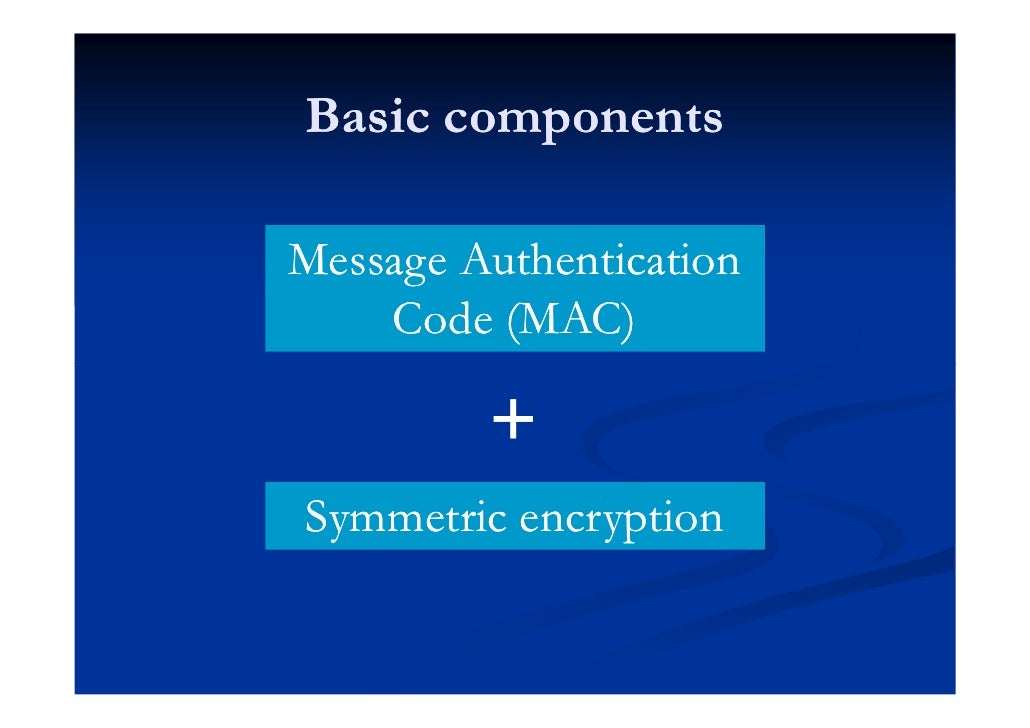 Basic components

Message Authentication Code (MAC)

+

Symmetric encryption